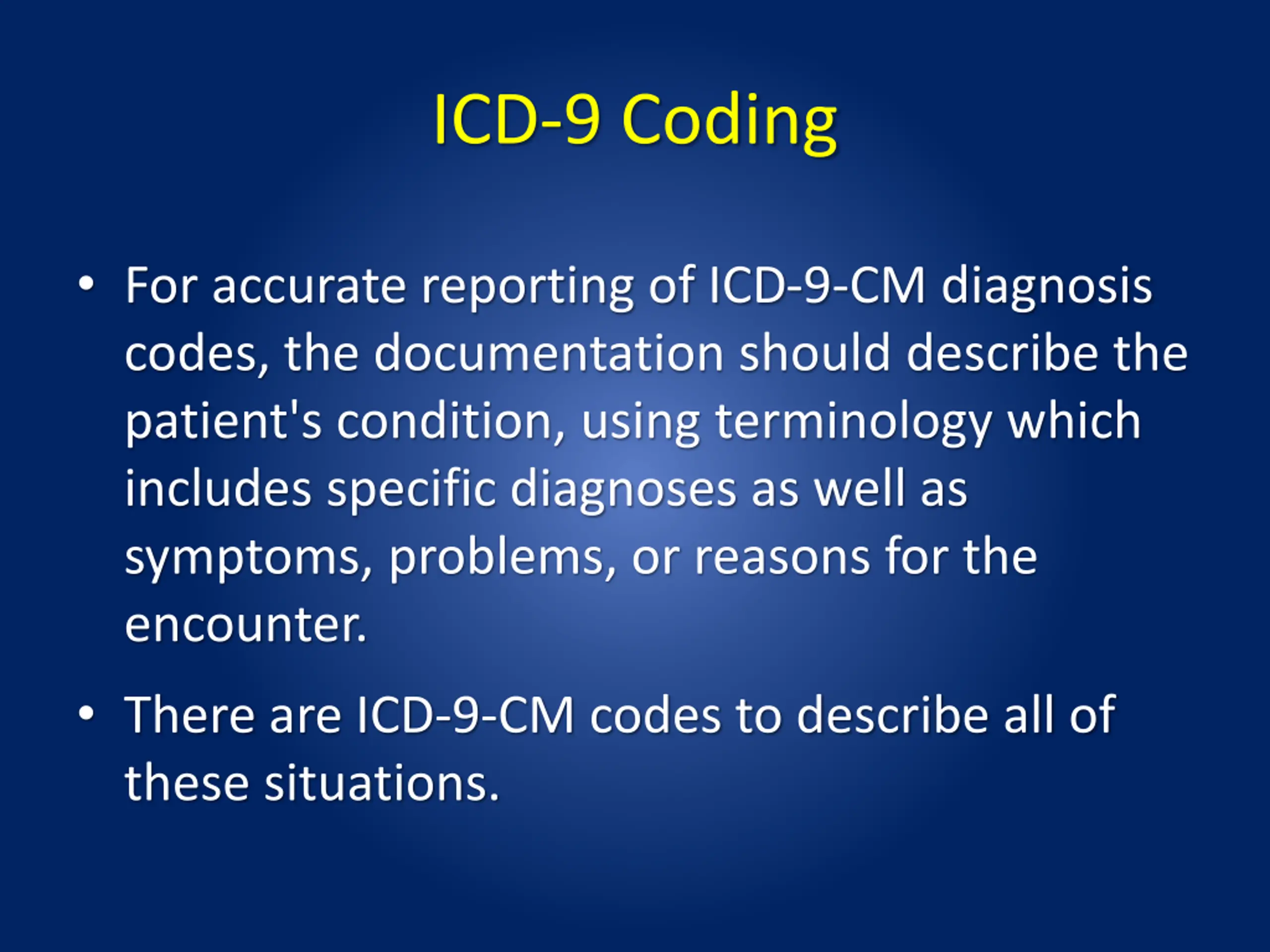 ICD-9 Coding

• For accurate reporting of ICD-9-CM diagnosis codes, the documentation should describe the patient's condition, using terminology which includes specific diagnoses as well as symptoms, problems, or reasons for the encounter.

• There are ICD-9-CM codes to describe all of these situations.